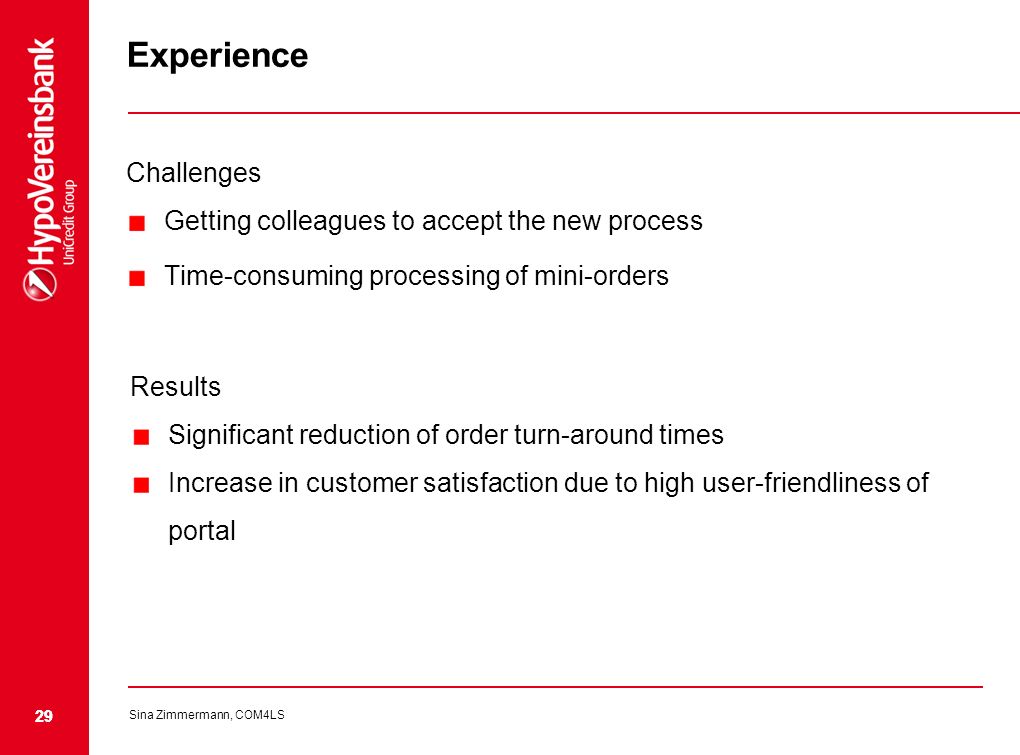 HypoVereinsbank
UniCredit Group

Experience

Challenges

Getting colleagues to accept the new process

Time-consuming processing of mini-orders

Results

Significant reduction of order turn-around times

Increase in customer satisfaction due to high user-friendliness of portal

29

Sina Zimmermann, COM4LS